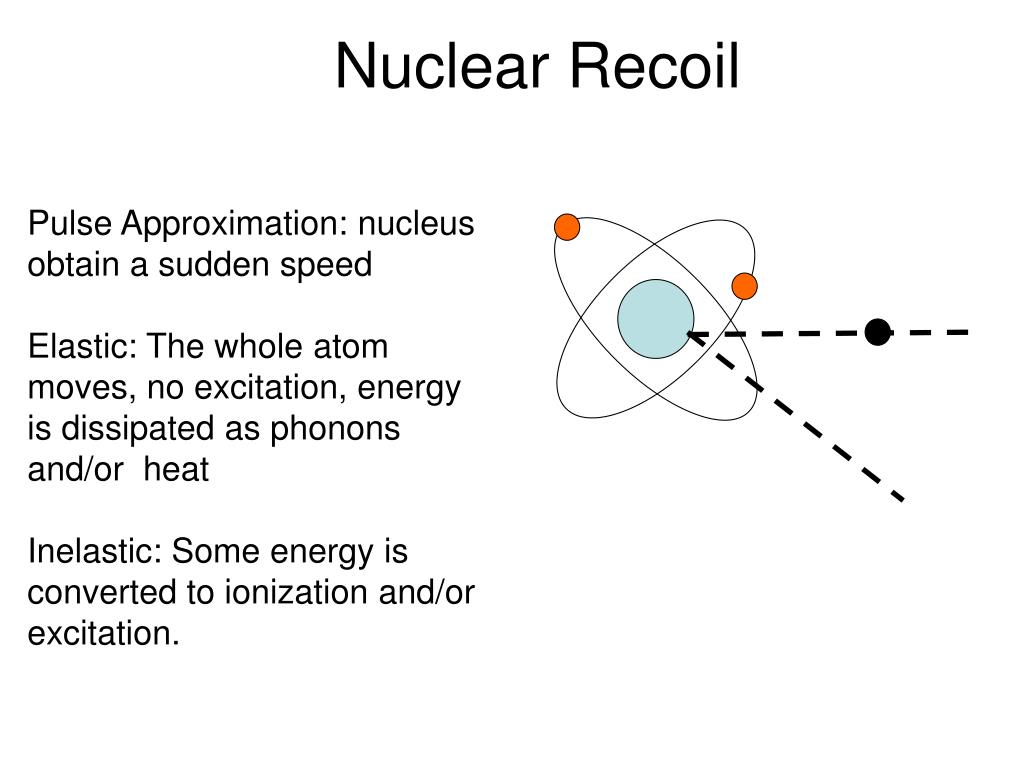 Nuclear Recoil

Pulse Approximation: nucleus obtain a sudden speed

Elastic: The whole atom moves, no excitation, energy is dissipated as phonons and/or heat

Inelastic: Some energy is converted to ionization and/or excitation.